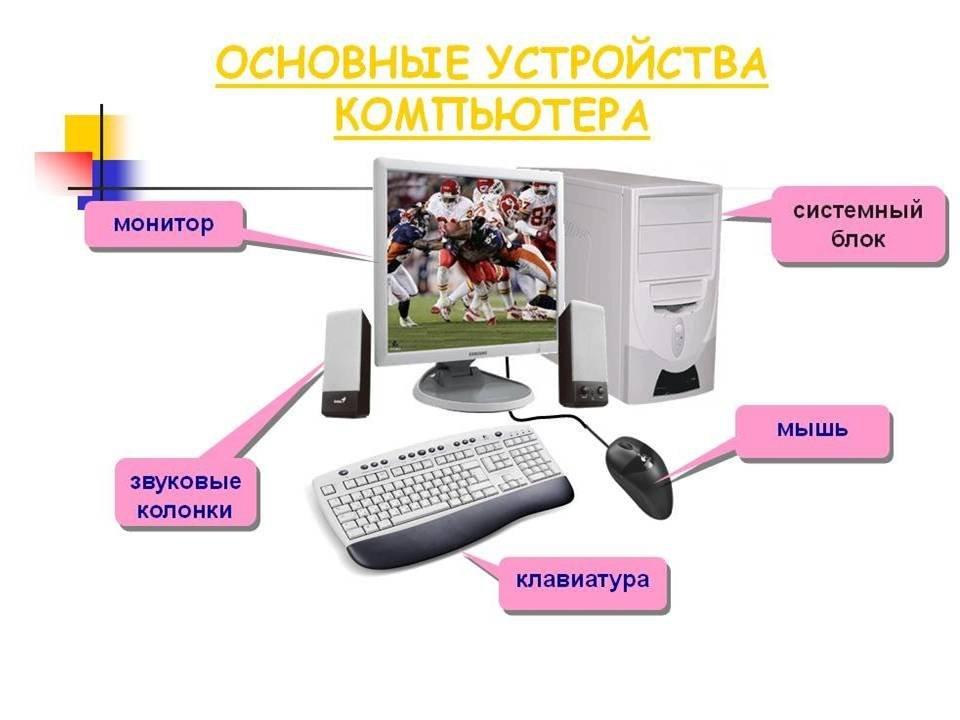 ОСНОВНЫЕ УСТРОЙСТВА КОМПЬЮТЕРА

монитор

системный блок

мышь

звуковые колонки

клавиатура